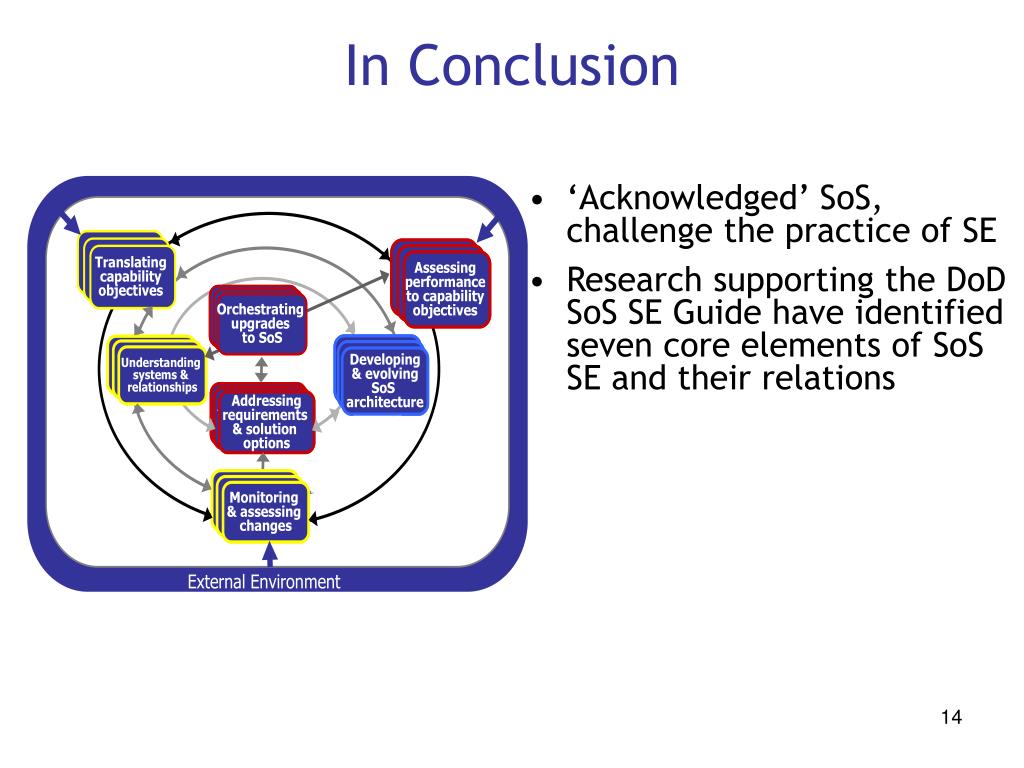 In Conclusion

Translating capability objectives

Assessing performance to capability objectives

Orchestrating upgrades to SoS

Understanding systems & relationships

Developing & evolving SoS architecture

Addressing requirements & solution options

Monitoring & assessing changes

External Environment

• ‘Acknowledged’ SoS, challenge the practice of SE
• Research supporting the DoD SoS SE Guide have identified seven core elements of SoS SE and their relations

14